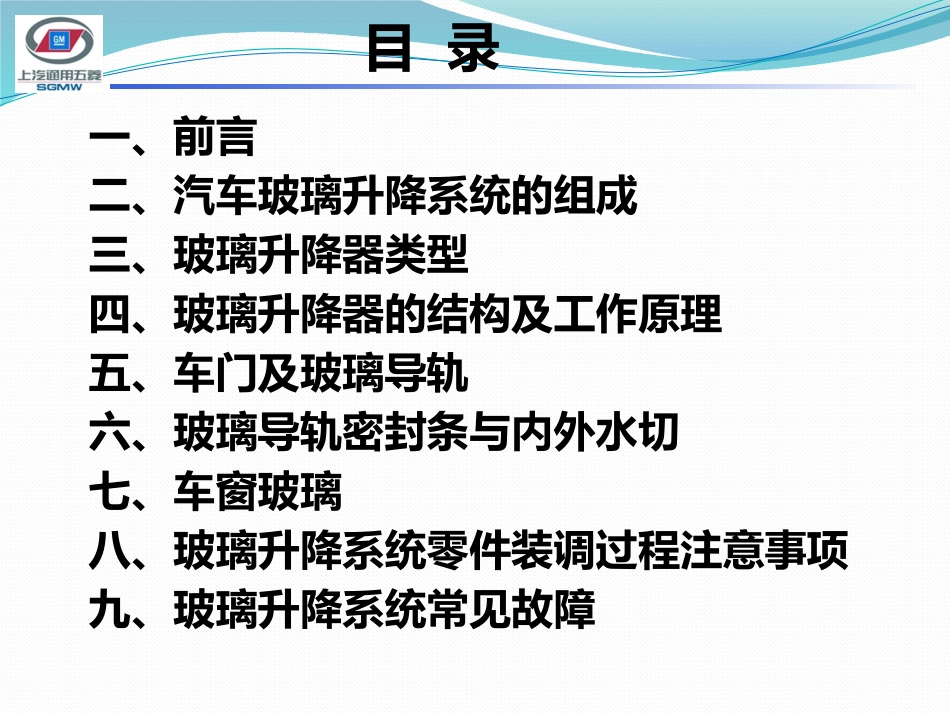 GM
上汽通用五菱
SGMW

目 录

一、前言
二、汽车玻璃升降系统的组成
三、玻璃升降器类型
四、玻璃升降器的结构及工作原理
五、车门及玻璃导轨
六、玻璃导轨密封条与内外水切
七、车窗玻璃
八、玻璃升降系统零件装调过程注意事项
九、玻璃升降系统常见故障